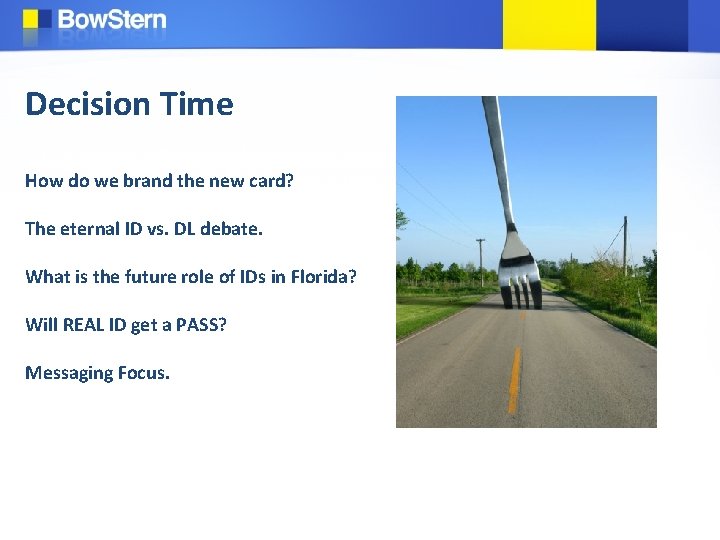 BowStern

Decision Time

How do we brand the new card?

The eternal ID vs. DL debate.

What is the future role of IDs in Florida?

Will REAL ID get a PASS?

Messaging Focus.